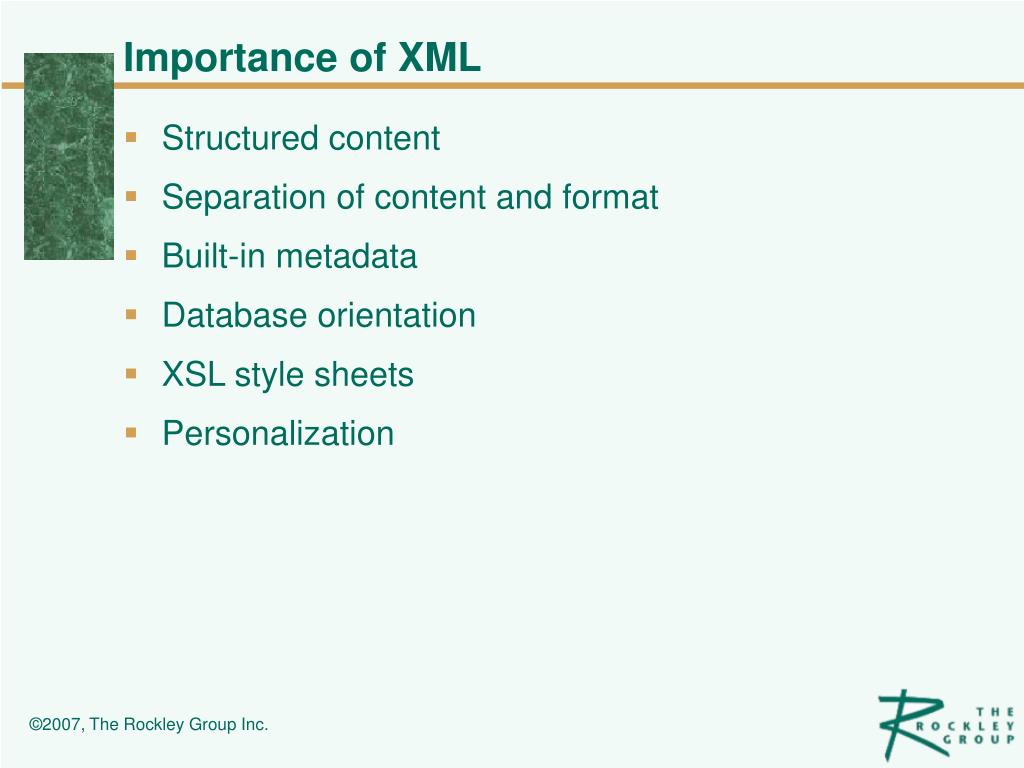 Importance of XML

- Structured content
- Separation of content and format
- Built-in metadata
- Database orientation
- XSL style sheets
- Personalization

©2007, The Rockley Group Inc.

THE ROCKLEY GROUP